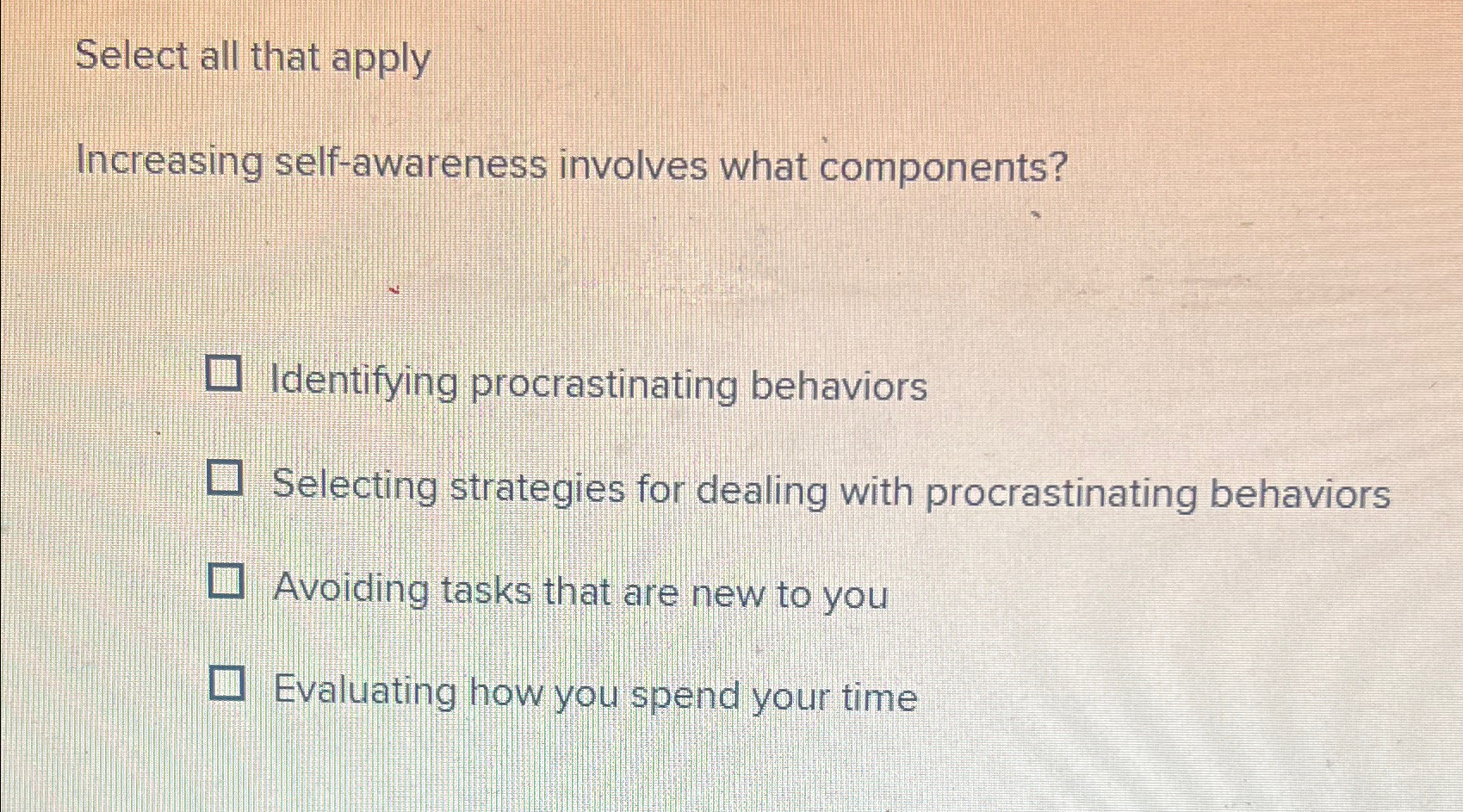 Select all that apply

Increasing self-awareness involves what components?

☐ Identifying procrastinating behaviors

☐ Selecting strategies for dealing with procrastinating behaviors

☐ Avoiding tasks that are new to you

☐ Evaluating how you spend your time